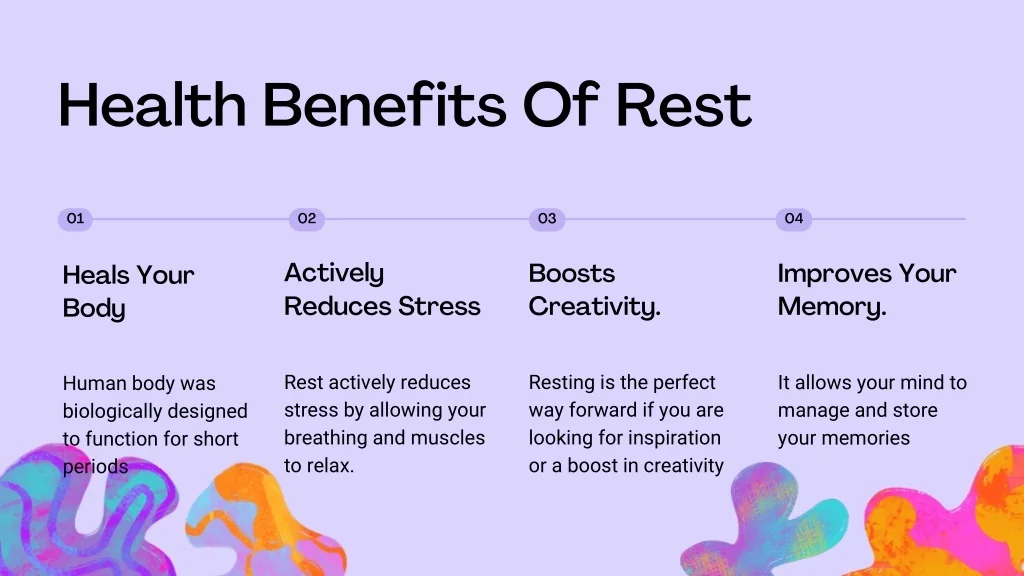 Health Benefits Of Rest

01

Heals Your Body

Human body was biologically designed to function for short periods

02

Actively Reduces Stress

Rest actively reduces stress by allowing your breathing and muscles to relax.

03

Boosts Creativity.

Resting is the perfect way forward if you are looking for inspiration or a boost in creativity

04

Improves Your Memory.

It allows your mind to manage and store your memories